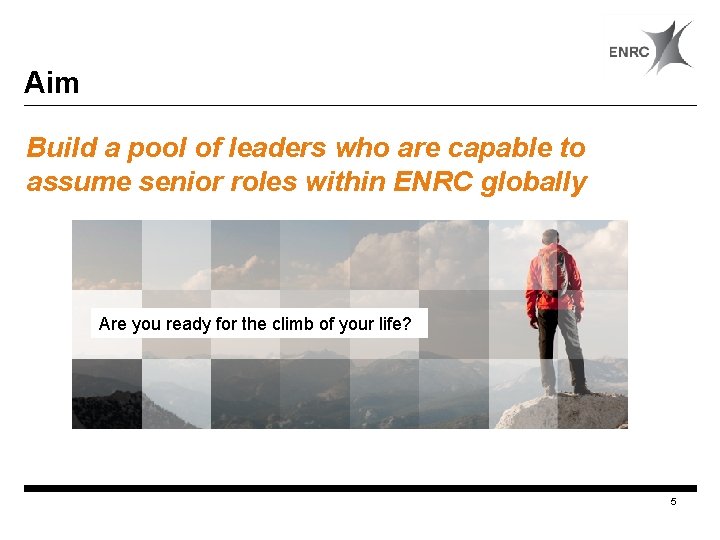 ENRC

Aim

Build a pool of leaders who are capable to assume senior roles within ENRC globally

Are you ready for the climb of your life?

5